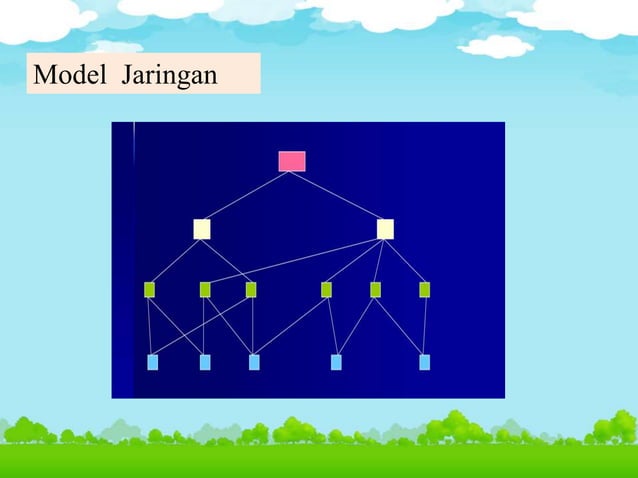 Model Jaringan